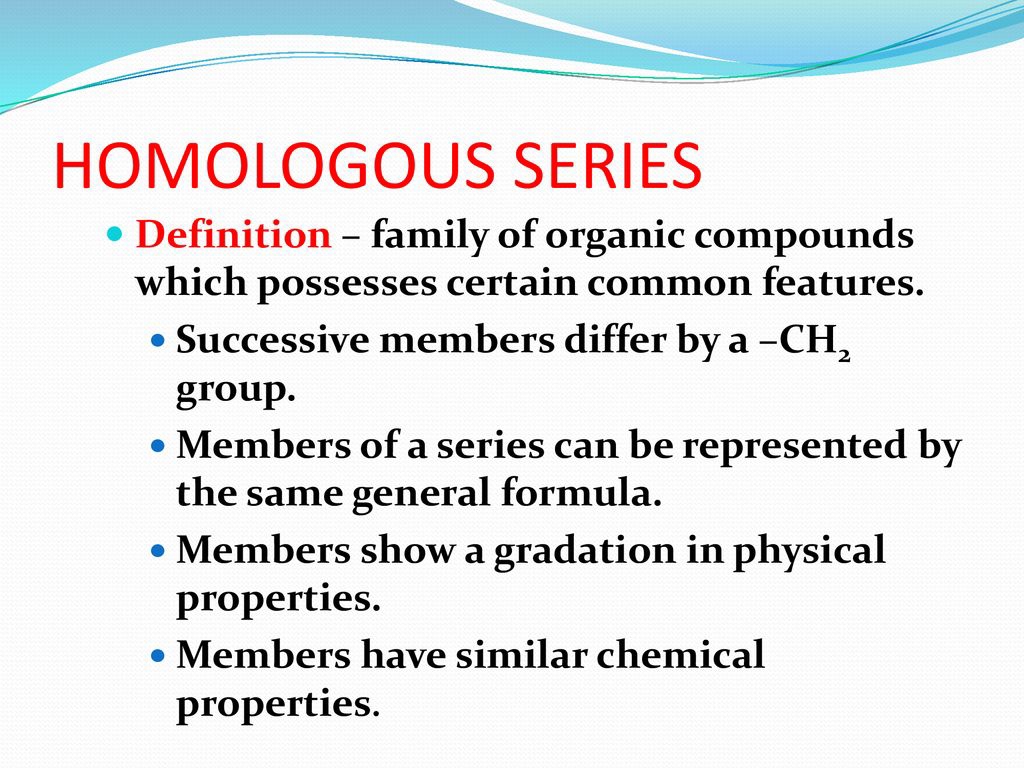 HOMOLOGOUS SERIES

Definition – family of organic compounds which possesses certain common features.

Successive members differ by a $–CH_2$ group.

Members of a series can be represented by the same general formula.

Members show a gradation in physical properties.

Members have similar chemical properties.